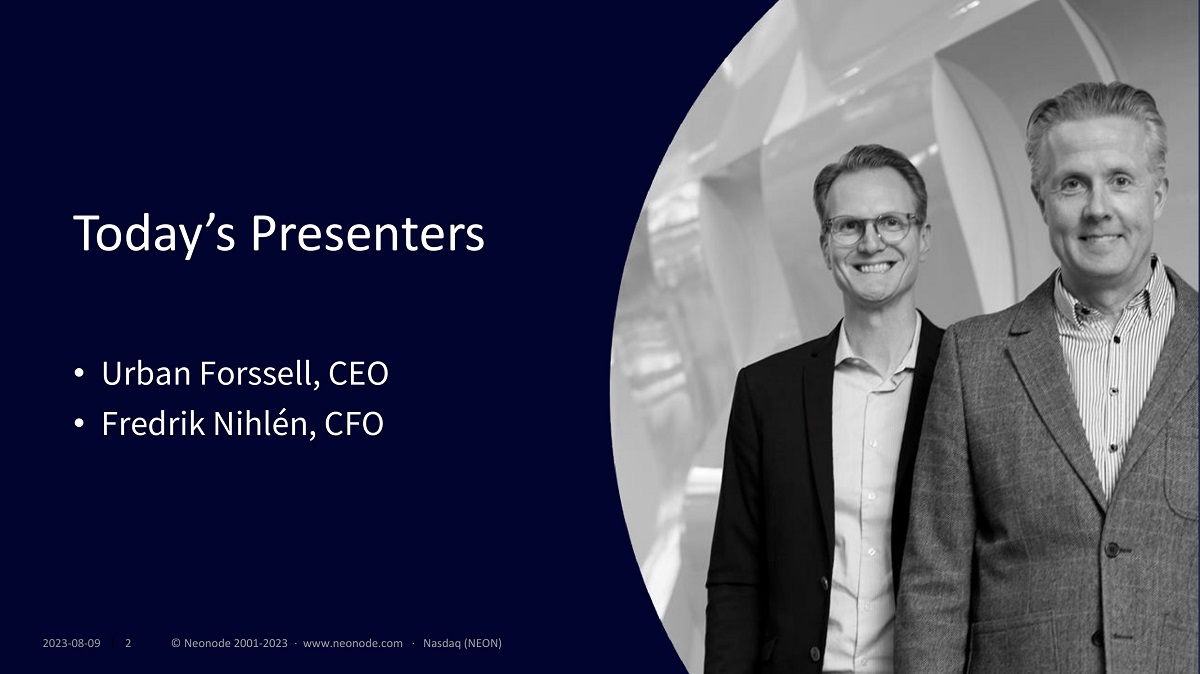 Today’s Presenters

• Urban Forssell, CEO
• Fredrik Nihlén, CFO

2023-08-09 2 © Neonode 2001-2023 · www.neonode.com · Nasdaq (NEON)